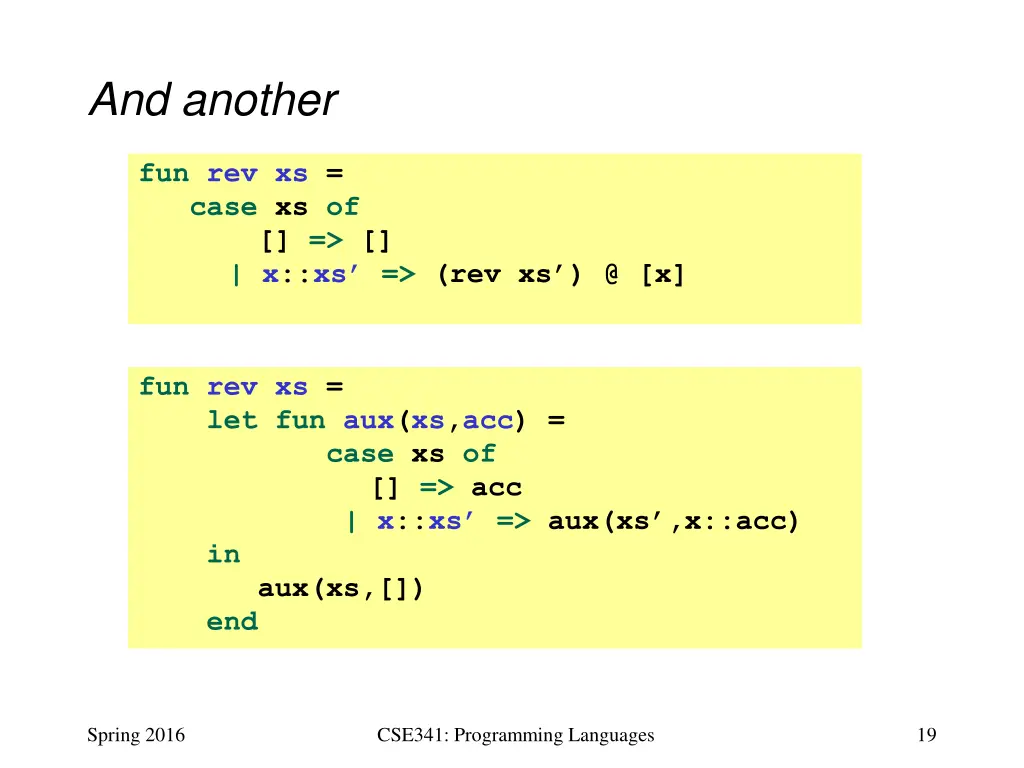 And another

fun rev xs =
 case xs of
 [] => []
 | x::xs’ => (rev xs’) @ [x]

fun rev xs =
 let fun aux(xs,acc) =
 case xs of
 [] => acc
 | x::xs’ => aux(xs’,x::acc)
 in
 aux(xs,[])
 end

Spring 2016

CSE341: Programming Languages

19